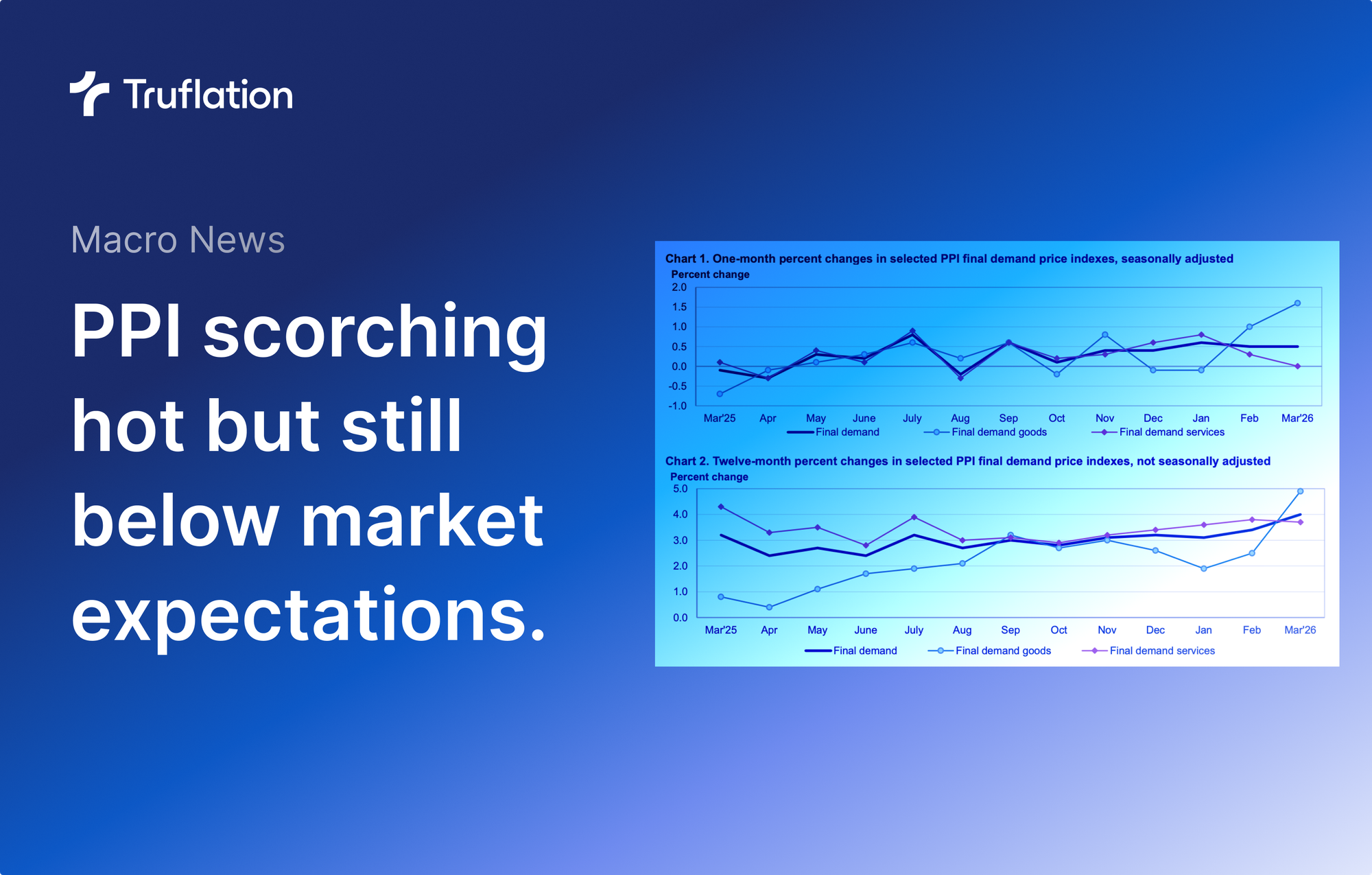 Truflation

Macro News

PPI scorching hot but still below market expectations.

Chart 1. One-month percent changes in selected PPI final demand price indexes, seasonally adjusted

Percent change

2.0
1.5
1.0
0.5
0.0
-0.5
-1.0

Mar'25 Apr May June July Aug Sep Oct Nov Dec Jan Feb Mar'26

Final demand
Final demand goods
Final demand services

Chart 2. Twelve-month percent changes in selected PPI final demand price indexes, not seasonally adjusted

Percent change

5.0
4.0
3.0
2.0
1.0
0.0

Mar'25 Apr May June July Aug Sep Oct Nov Dec Jan Feb Mar'26

Final demand
Final demand goods
Final demand services